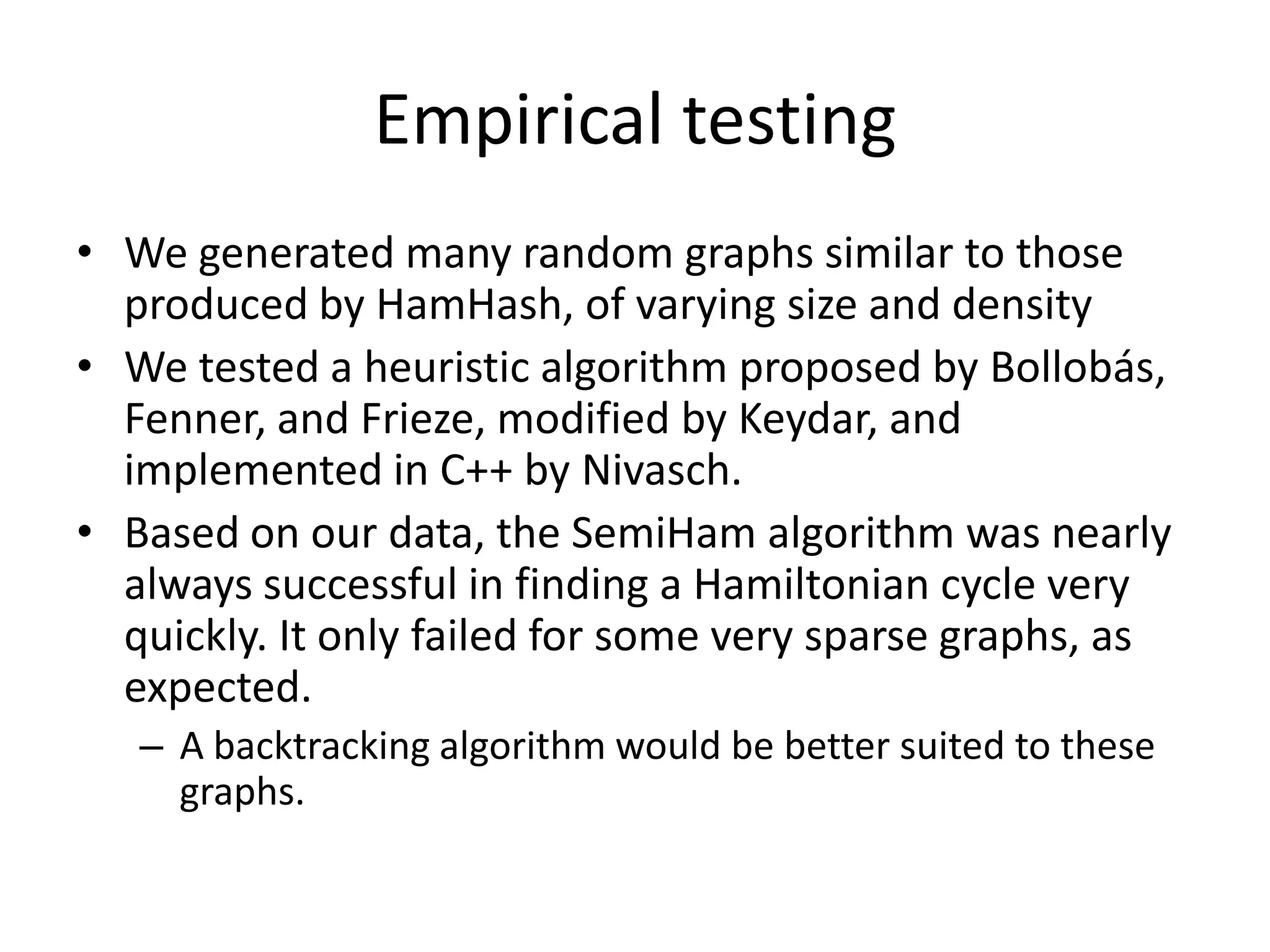 Empirical testing

• We generated many random graphs similar to those produced by HamHash, of varying size and density

• We tested a heuristic algorithm proposed by Bollobás, Fenner, and Frieze, modified by Keydar, and implemented in C++ by Nivasch.

• Based on our data, the SemiHam algorithm was nearly always successful in finding a Hamiltonian cycle very quickly. It only failed for some very sparse graphs, as expected.

– A backtracking algorithm would be better suited to these graphs.